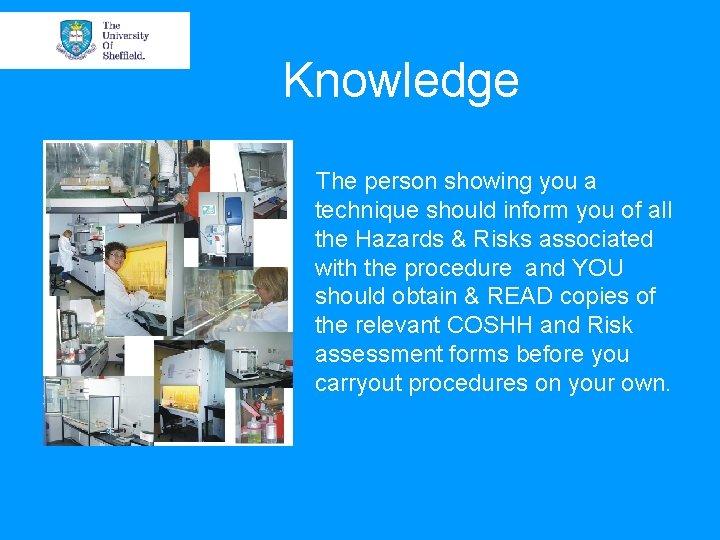 The University Of Sheffield.

Knowledge

The person showing you a technique should inform you of all the Hazards & Risks associated with the procedure and YOU should obtain & READ copies of the relevant COSHH and Risk assessment forms before you carryout procedures on your own.